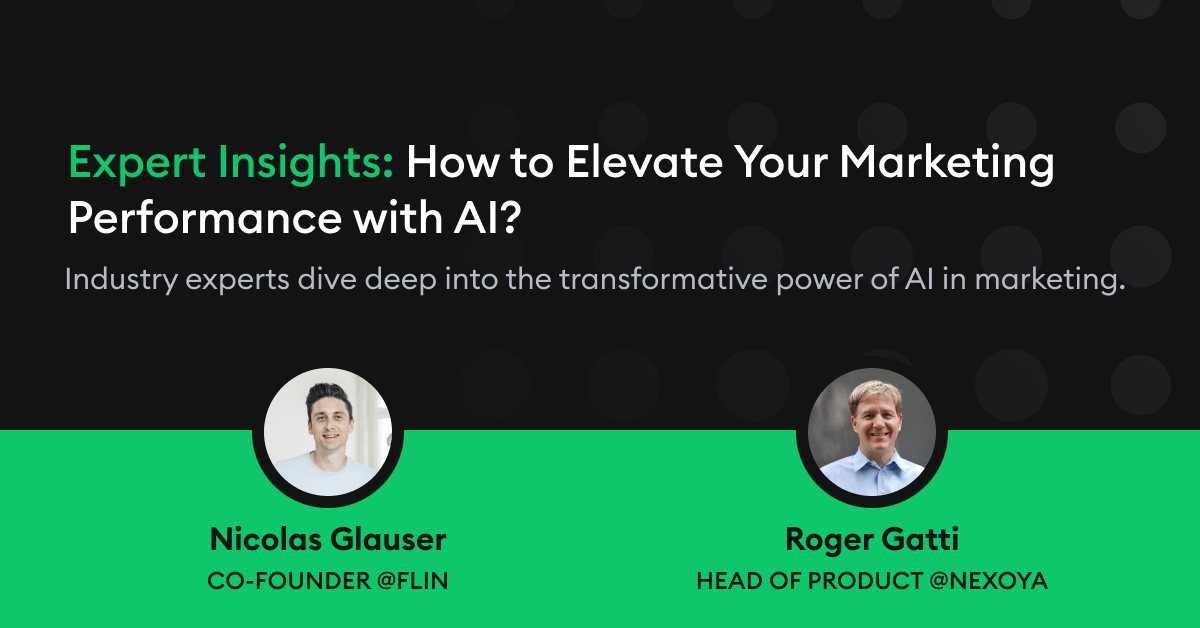 Expert Insights: How to Elevate Your Marketing Performance with AI?

Industry experts dive deep into the transformative power of AI in marketing.

Nicolas Glauser
CO-FOUNDER @FLIN

Roger Gatti
HEAD OF PRODUCT @NEXOYA